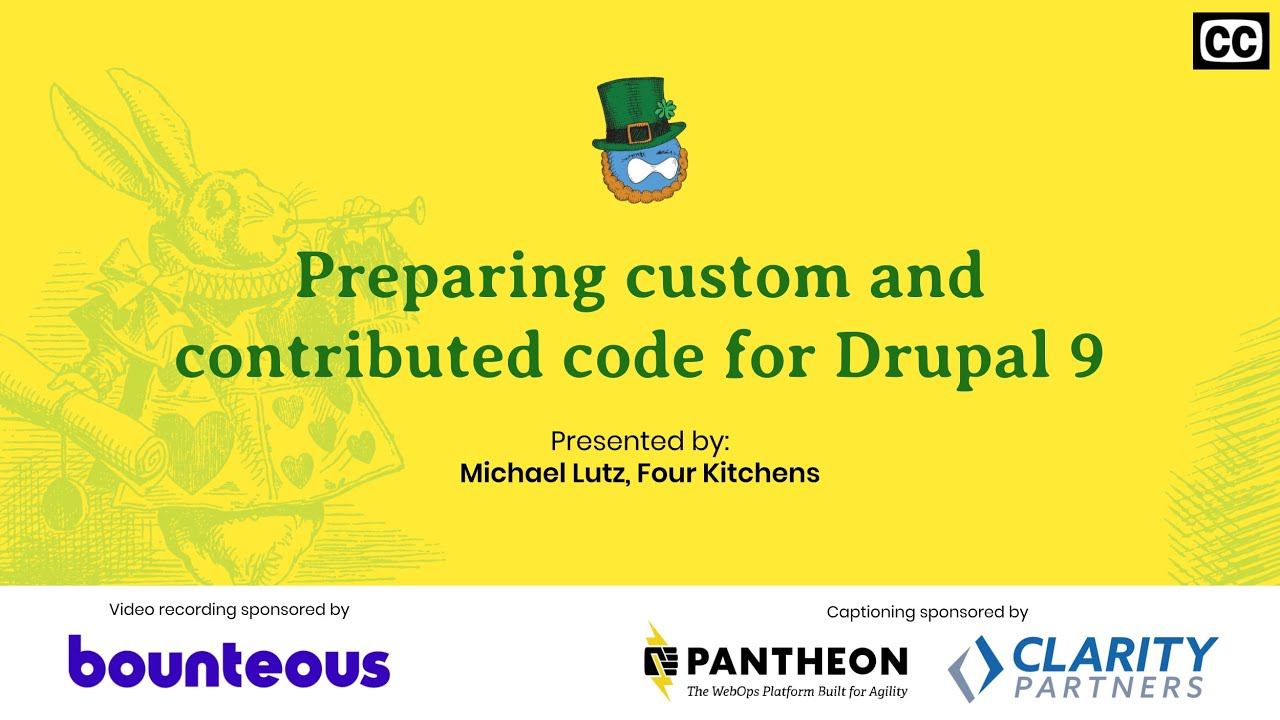 CC

Preparing custom and contributed code for Drupal 9

Presented by:
Michael Lutz, Four Kitchens

Video recording sponsored by
bounteous

Captioning sponsored by
PANTHEON
The WebOps Platform Built for Agility

CLARITY PARTNERS